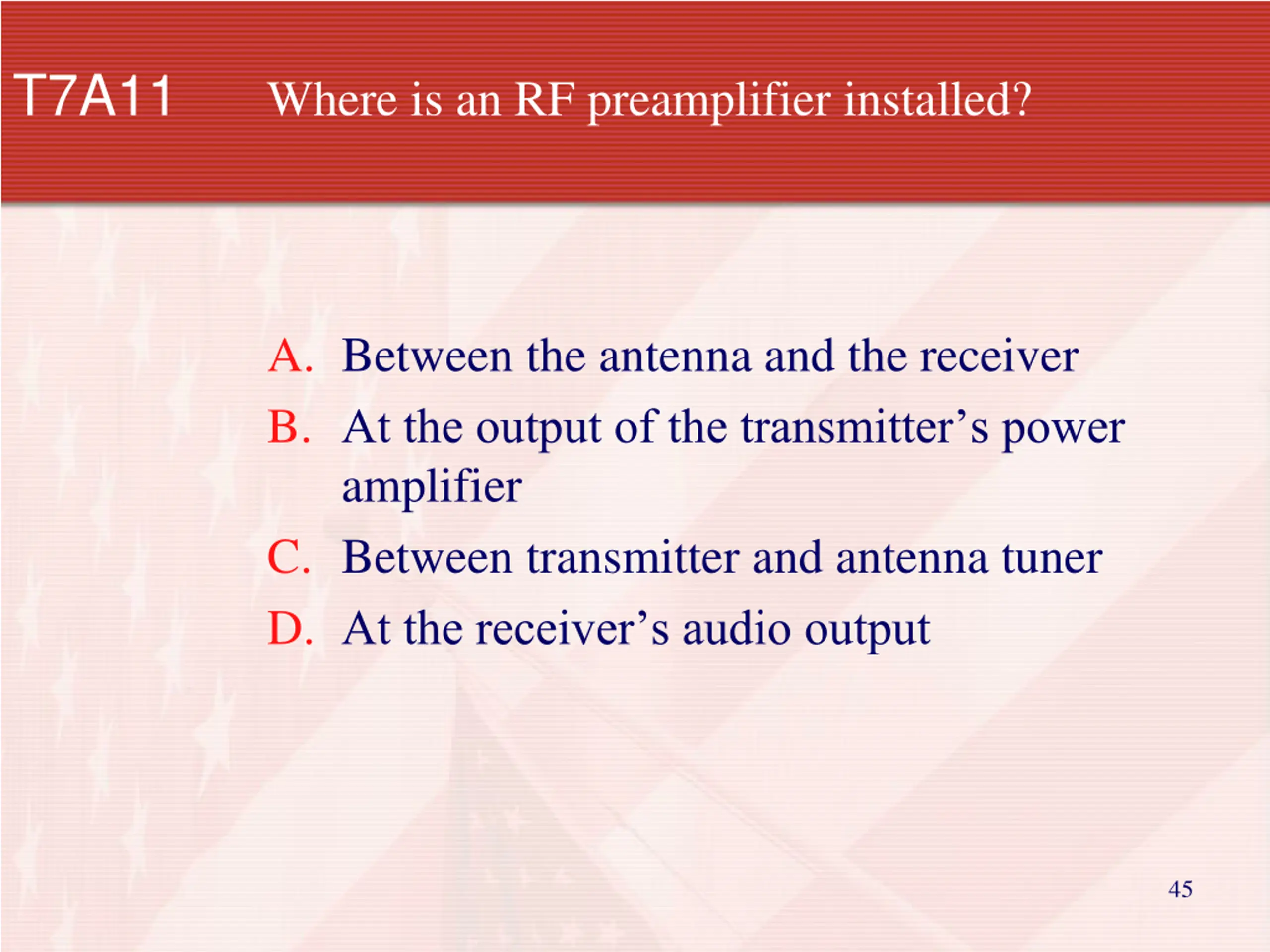 T7A11 Where is an RF preamplifier installed?

A. Between the antenna and the receiver
B. At the output of the transmitter’s power amplifier
C. Between transmitter and antenna tuner
D. At the receiver’s audio output

45